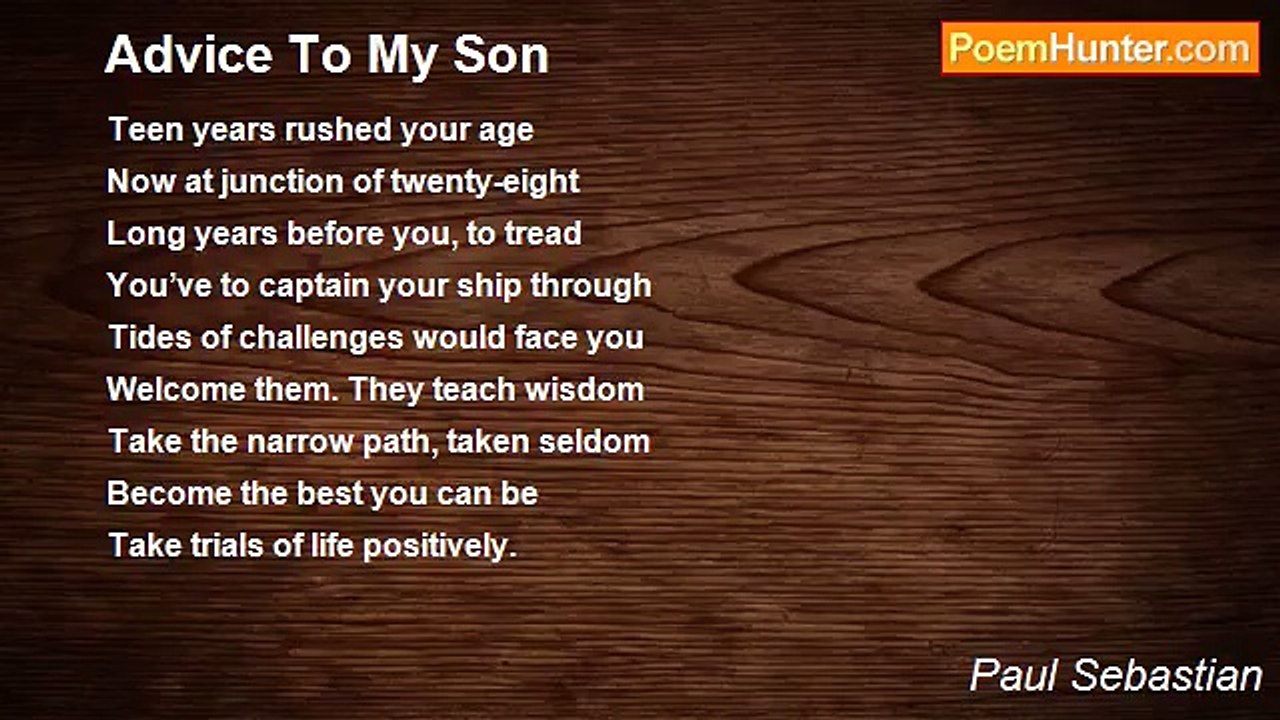 Advice To My Son

PoemHunter.com

Teen years rushed your age
Now at junction of twenty-eight
Long years before you, to tread
You’ve to captain your ship through
Tides of challenges would face you
Welcome them. They teach wisdom
Take the narrow path, taken seldom
Become the best you can be
Take trials of life positively.

Paul Sebastian